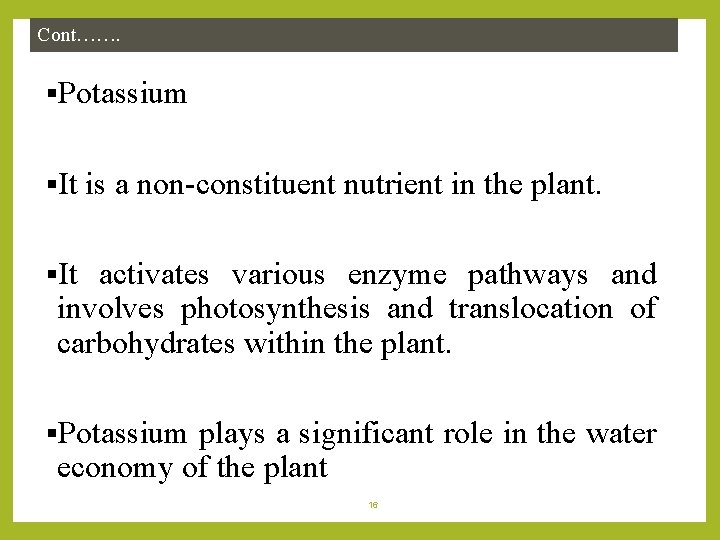 Cont…….

▪Potassium

▪It is a non-constituent nutrient in the plant.

▪It activates various enzyme pathways and involves photosynthesis and translocation of carbohydrates within the plant.

▪Potassium plays a significant role in the water economy of the plant

16